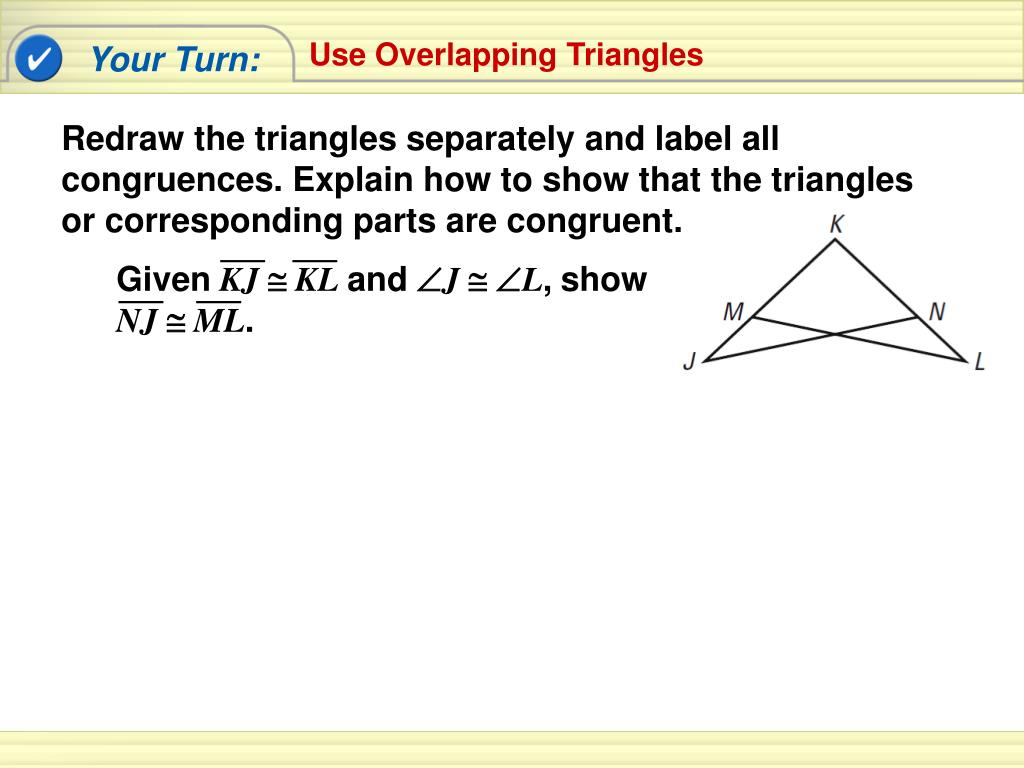 Your Turn: Use Overlapping Triangles

Redraw the triangles separately and label all congruences. Explain how to show that the triangles or corresponding parts are congruent.

Given $\overline{KJ} \cong \overline{KL}$ and $\angle J \cong \angle L$, show $\overline{NJ} \cong \overline{ML}$.

K
M
N
J
L